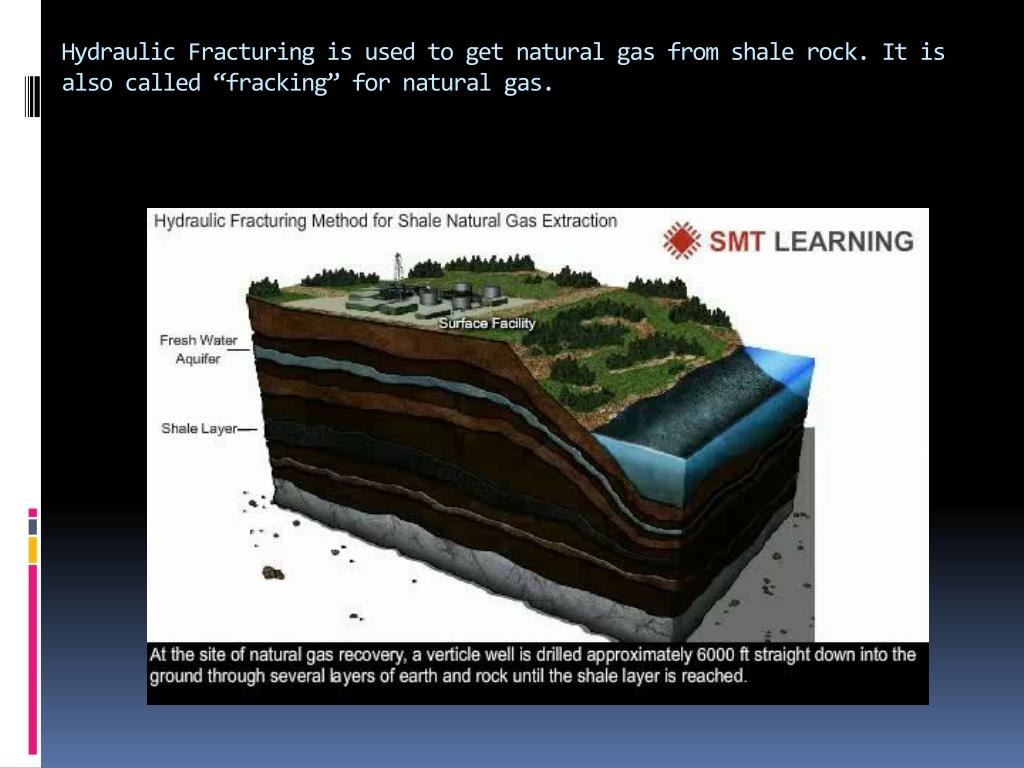 Hydraulic Fracturing is used to get natural gas from shale rock. It is also called “fracking” for natural gas.

Hydraulic Fracturing Method for Shale Natural Gas Extraction

SMT LEARNING

Surface Facility

Fresh Water Aquifer

Shale Layer

At the site of natural gas recovery, a verticle well is drilled approximately 6000 ft straight down into the ground through several layers of earth and rock until the shale layer is reached.